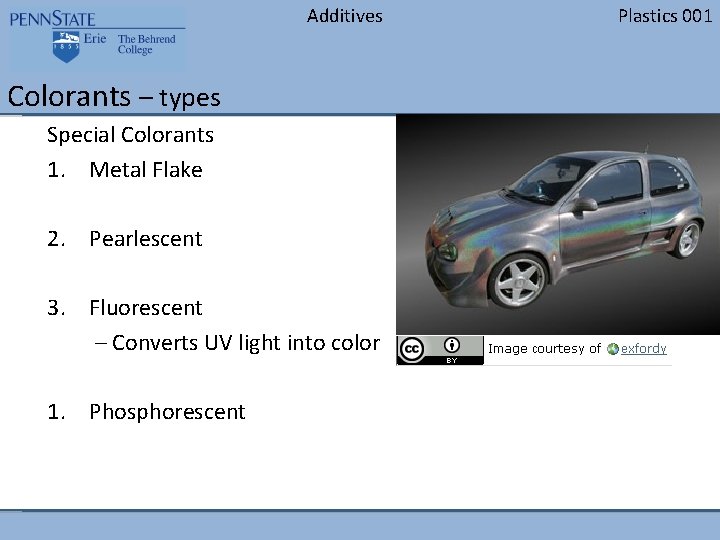 PENNSTATE
1855 Erie The Behrend College

Additives

Plastics 001

Colorants – types

Special Colorants

1. Metal Flake

2. Pearlescent

3. Fluorescent

– Converts UV light into color

1. Phosphorescent

cc BY Image courtesy of exfordy